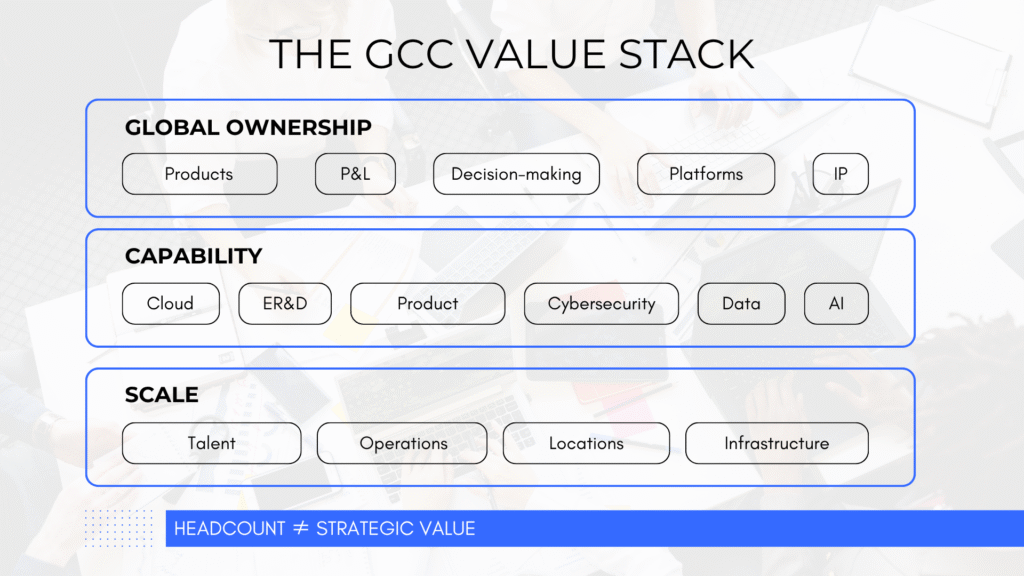 THE GCC VALUE STACK

GLOBAL OWNERSHIP

Products P&L Decision-making Platforms IP

CAPABILITY

Cloud ER&D Product Cybersecurity Data AI

SCALE

Talent Operations Locations Infrastructure

HEADCOUNT $\neq$ STRATEGIC VALUE